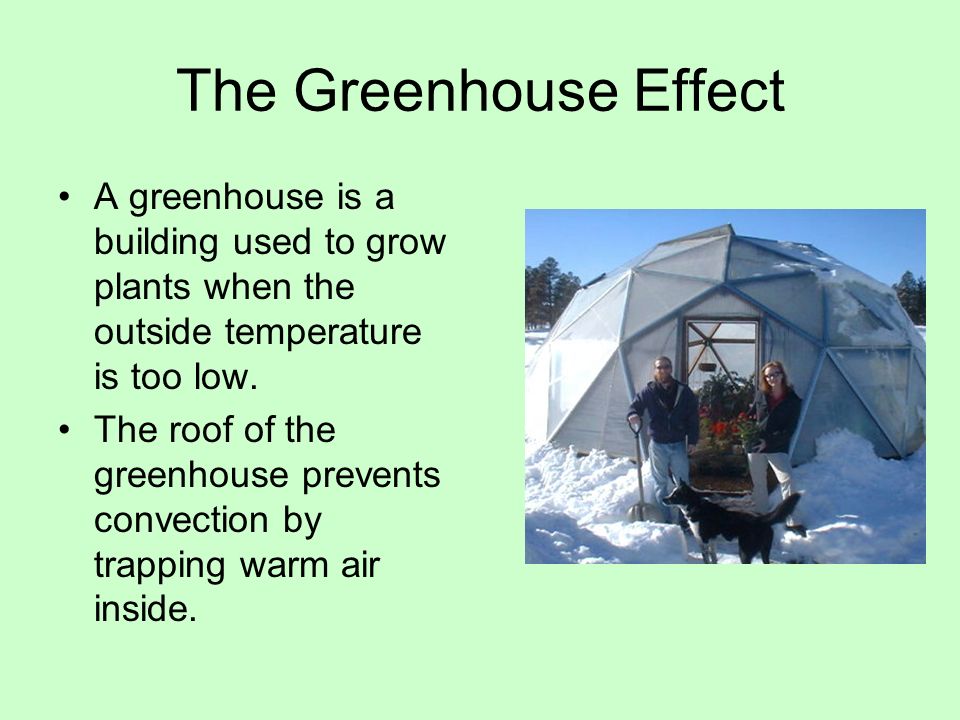 The Greenhouse Effect

• A greenhouse is a building used to grow plants when the outside temperature is too low.
• The roof of the greenhouse prevents convection by trapping warm air inside.